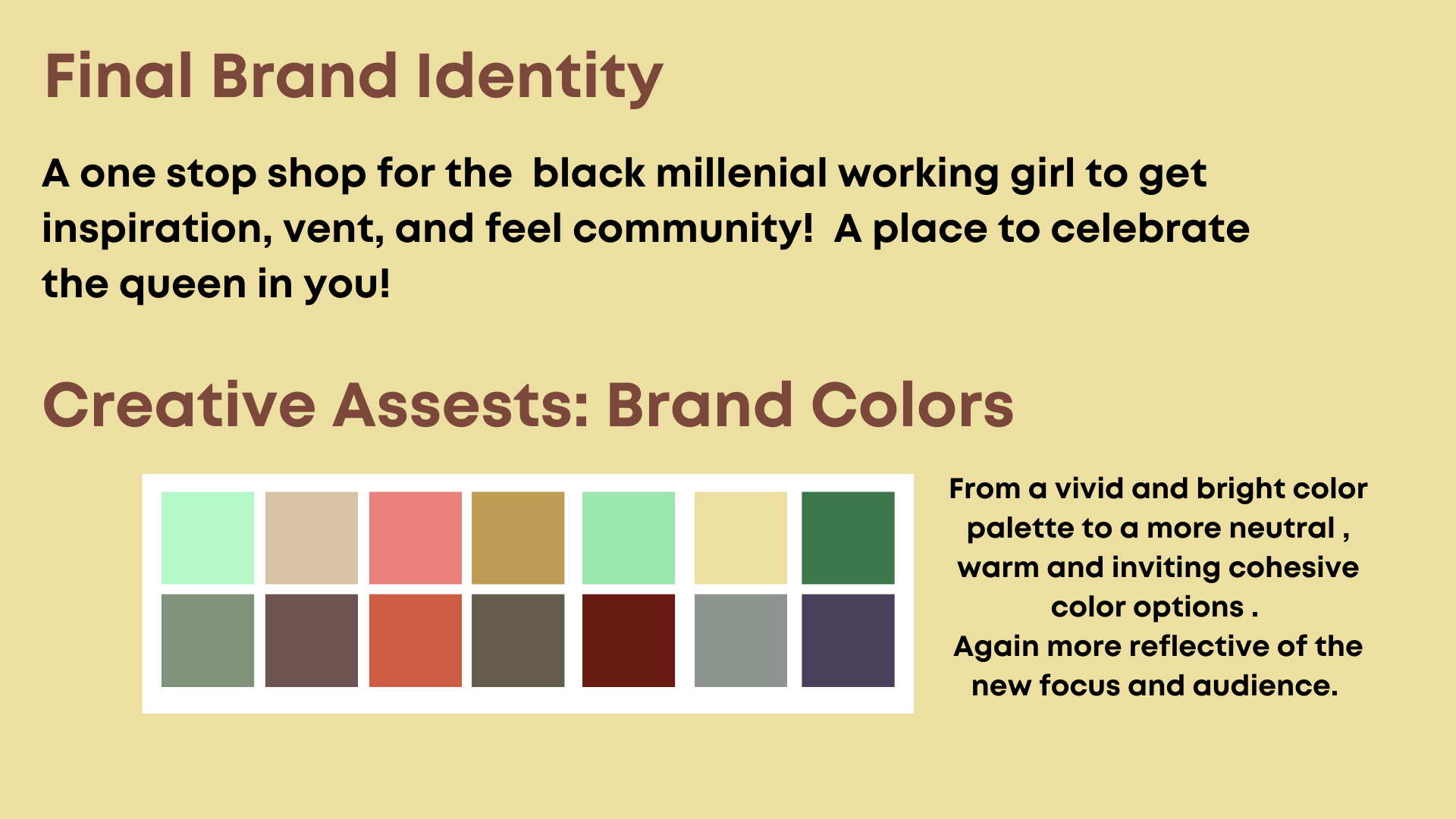 Final Brand Identity

A one stop shop for the  black millenial working girl to get inspiration, vent, and feel community!  A place to celebrate the queen in you!

Creative Assests: Brand Colors

From a vivid and bright color palette to a more neutral , warm and inviting cohesive color options .
Again more reflective of the new focus and audience.